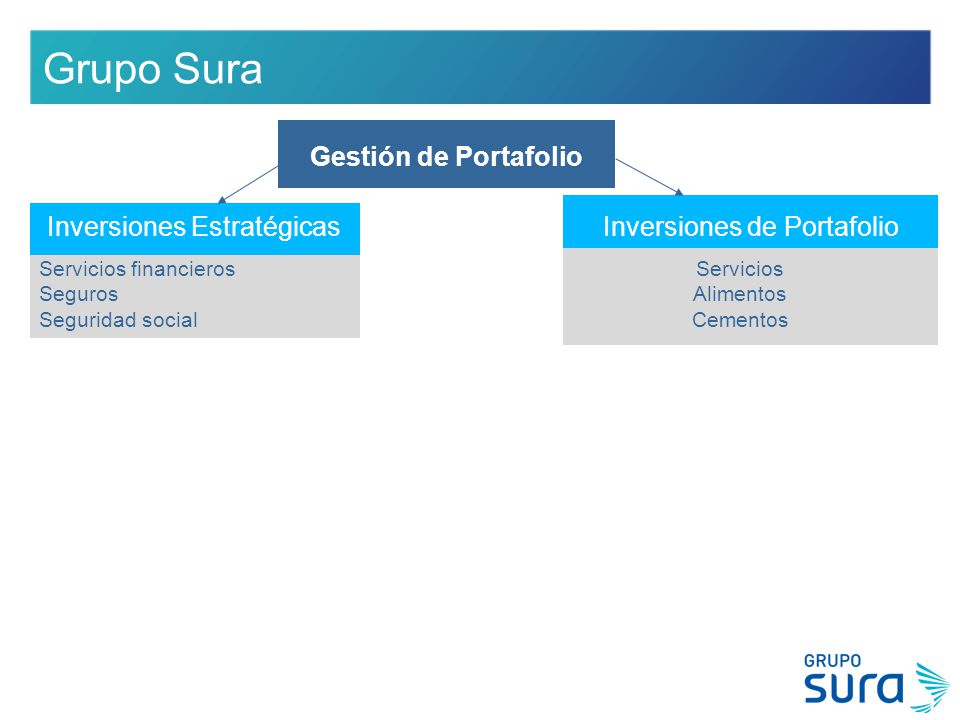 Grupo Sura

Gestión de Portafolio

Inversiones Estratégicas

Servicios financieros
Seguros
Seguridad social

Inversiones de Portafolio

Servicios
Alimentos
Cementos

GRUPO
sura